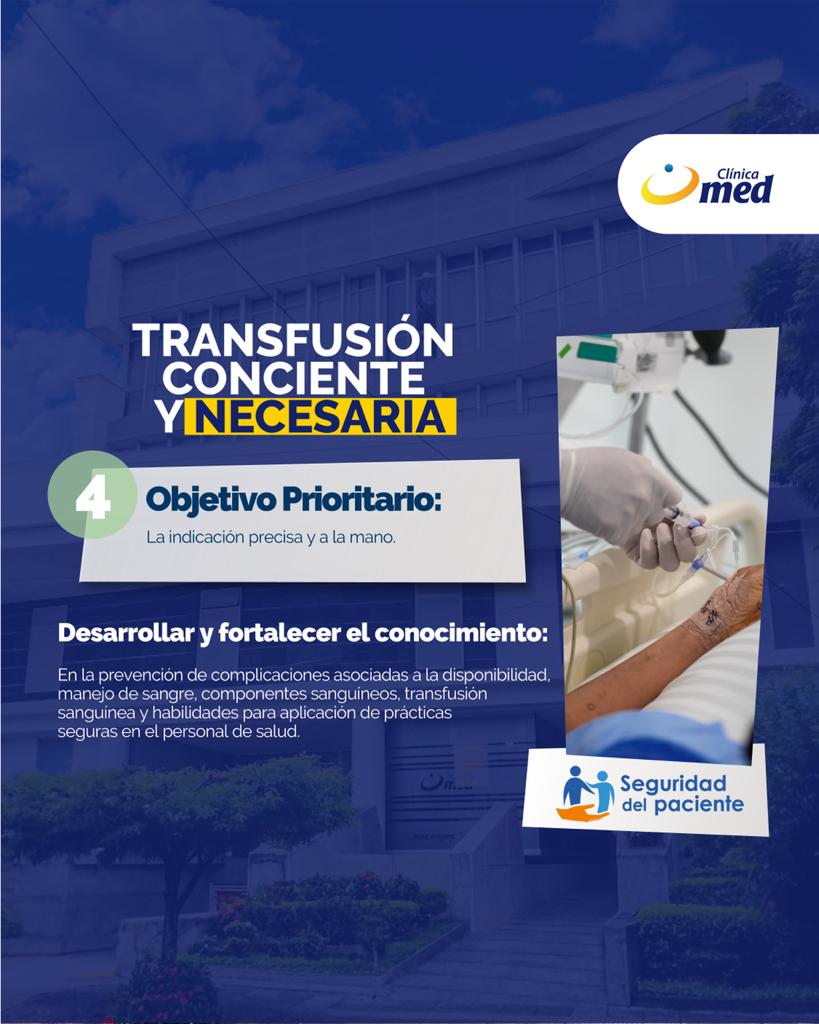 Clínica
med

TRANSFUSIÓN CONCIENTE Y NECESARIA

4 Objetivo Prioritario:

La indicación precisa y a la mano.

Desarrollar y fortalecer el conocimiento:

En la prevención de complicaciones asociadas a la disponibilidad, manejo de sangre, componentes sanguíneos, transfusión sanguínea y habilidades para aplicación de prácticas seguras en el personal de salud.

Seguridad del paciente